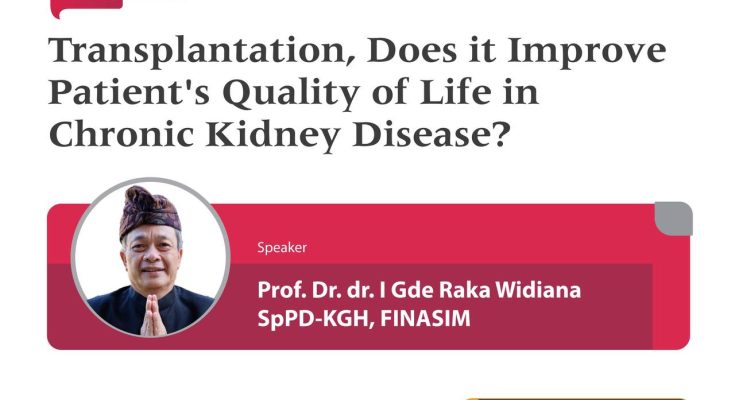 Transplantation, Does it Improve Patient's Quality of Life in Chronic Kidney Disease?

Speaker

Prof. Dr. dr. I Gde Raka Widiana SpPD-KGH, FINASIM